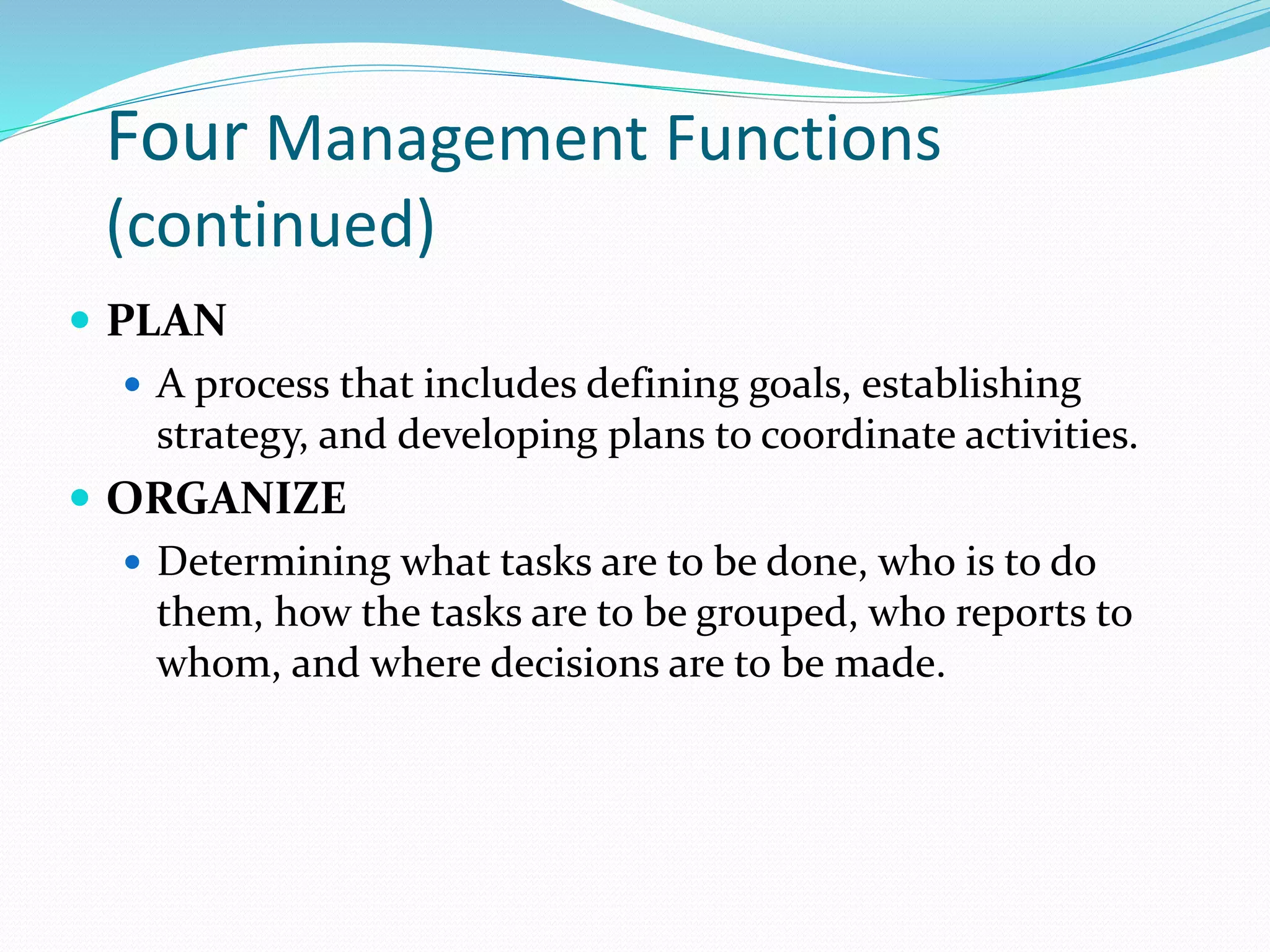 Four Management Functions (continued)

- PLAN
  - A process that includes defining goals, establishing strategy, and developing plans to coordinate activities.
- ORGANIZE
  - Determining what tasks are to be done, who is to do them, how the tasks are to be grouped, who reports to whom, and where decisions are to be made.